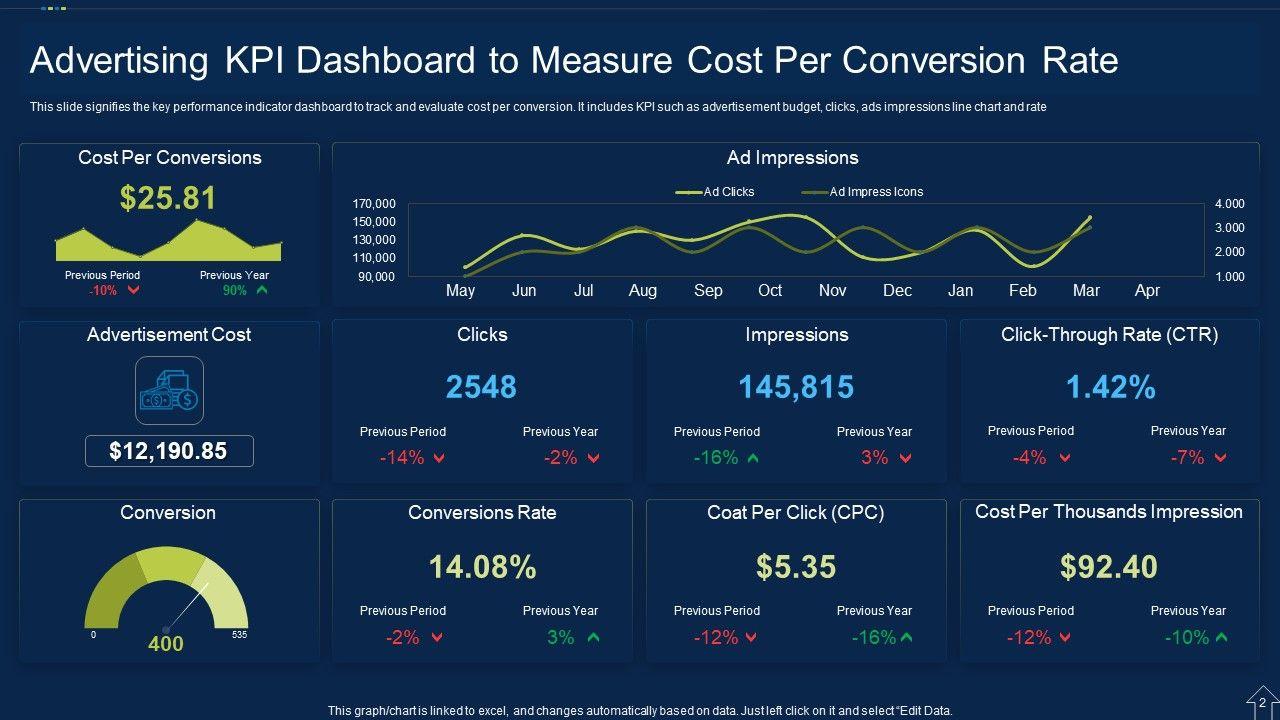 Advertising KPI Dashboard to Measure Cost Per Conversion Rate

This slide signifies the key performance indicator dashboard to track and evaluate cost per conversion. It includes KPI such as advertisement budget, clicks, ads impressions line chart and rate

Cost Per Conversions

$25.81

Previous Period
-10%

Previous Year
90%

Ad Impressions

Ad Clicks
Ad Impress Icons

170,000
150,000
130,000
110,000
90,000

4.000
3.000
2.000
1.000

May Jun Jul Aug Sep Oct Nov Dec Jan Feb Mar Apr

Advertisement Cost

$12,190.85

Clicks

2548

Previous Period
-14%

Previous Year
-2%

Impressions

145,815

Previous Period
-16%

Previous Year
3%

Click-Through Rate (CTR)

1.42%

Previous Period
-4%

Previous Year
-7%

Conversion

0
535
400

Conversions Rate

14.08%

Previous Period
-2%

Previous Year
3%

Coat Per Click (CPC)

$5.35

Previous Period
-12%

Previous Year
-16%

Cost Per Thousands Impression

$92.40

Previous Period
-12%

Previous Year
-10%

This graph/chart is linked to excel, and changes automatically based on data. Just left click on it and select "Edit Data.

2